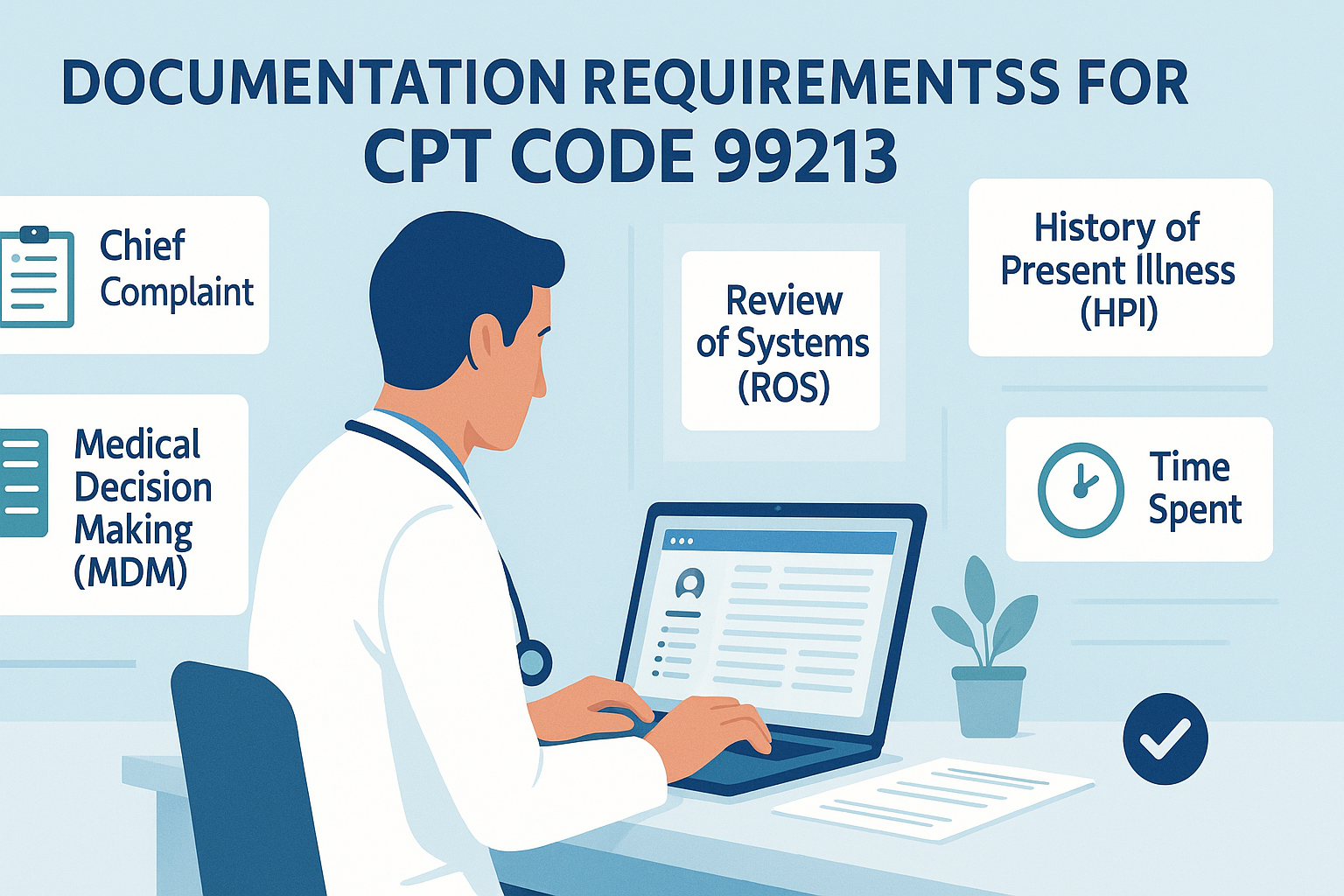 DOCUMENTATION REQUIREMENTSS FOR CPT CODE 99213

Chief Complaint

Review of Systems (ROS)

History of Present Illness (HPI)

Medical Decision Making (MDM)

Time Spent